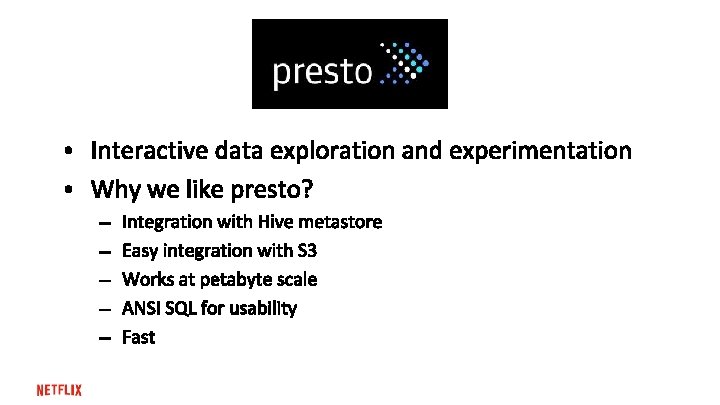 presto

• Interactive data exploration and experimentation
• Why we like presto?
– Integration with Hive metastore
– Easy integration with S3
– Works at petabyte scale
– ANSI SQL for usability
– Fast

NETFLIX